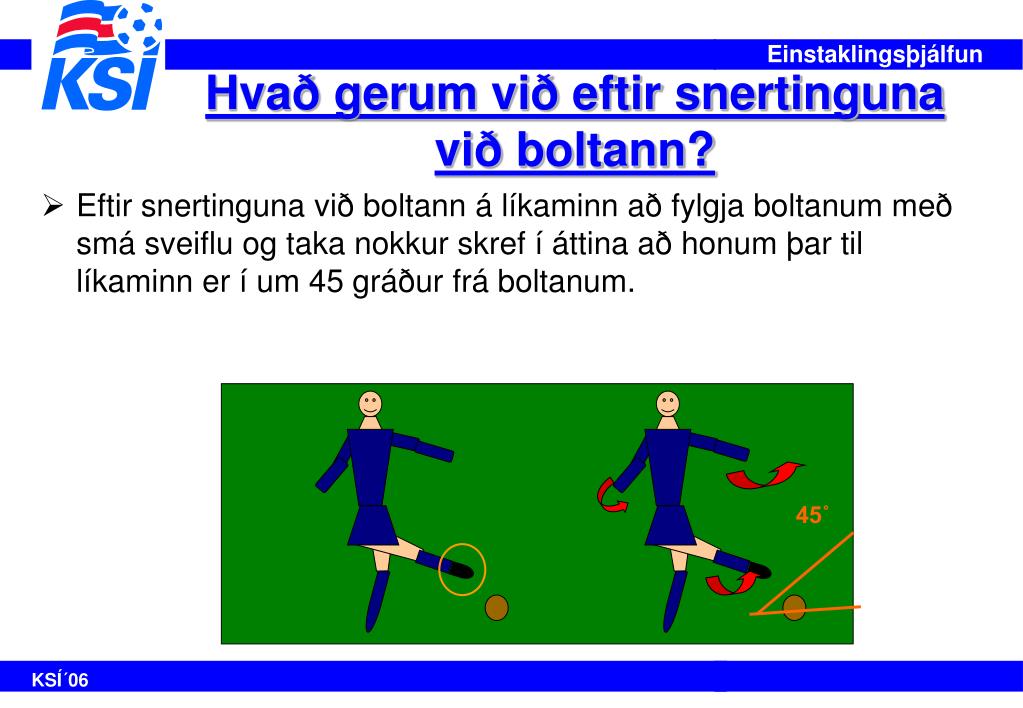 KSÍ

Einstaklingsþjálfun

Hvað gerum við eftir snertinguna við boltann?

➢ Eftir snertinguna við boltann á líkaminn að fylgja boltanum með smá sveiflu og taka nokkur skref í áttina að honum þar til líkaminn er í um 45 gráður frá boltanum.

45˚

KSÍ´06